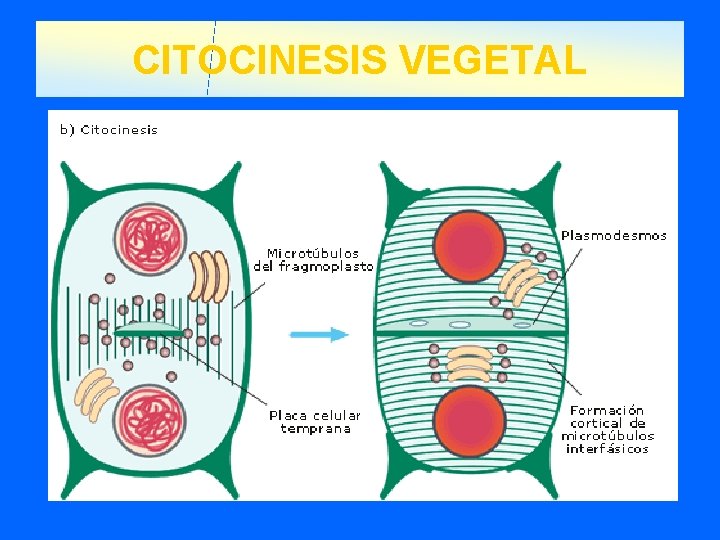 CITOCINESIS VEGETAL

b) Citocinesis

Microtúbulos del fragmoplasto

Placa celular temprana

Plasmodesmos

Formación cortical de microtúbulos interfásicos